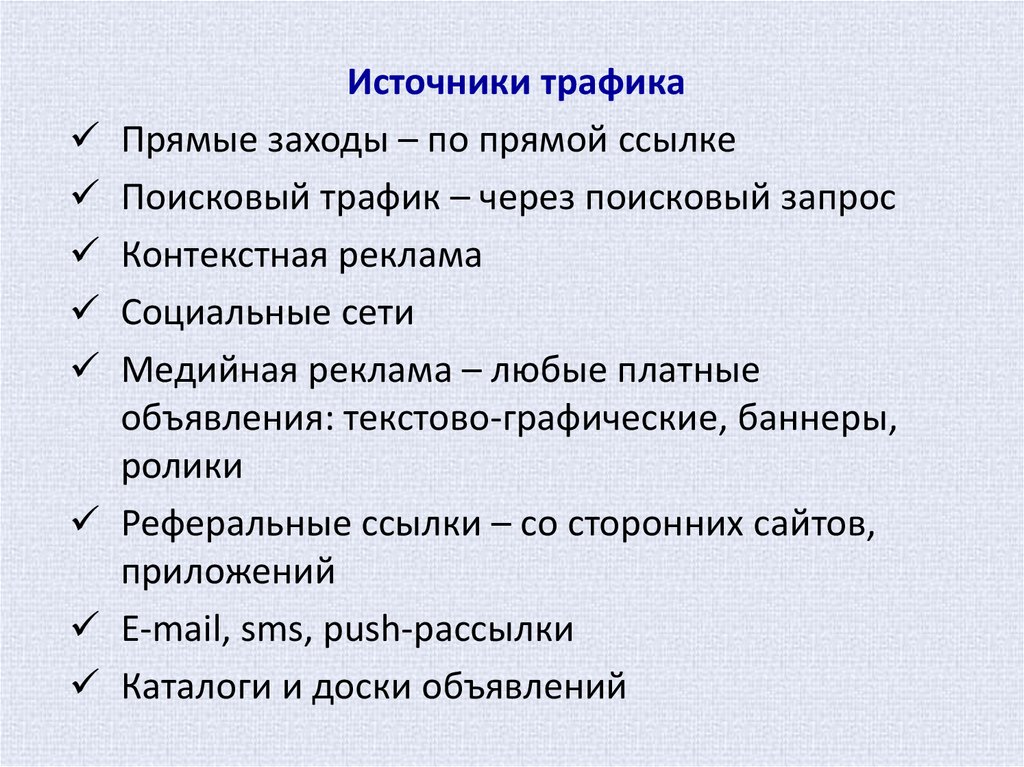 Источники трафика

✓ Прямые заходы – по прямой ссылке
✓ Поисковый трафик – через поисковый запрос
✓ Контекстная реклама
✓ Социальные сети
✓ Медийная реклама – любые платные объявления: текстово-графические, баннеры, ролики
✓ Реферальные ссылки – со сторонних сайтов, приложений
✓ E-mail, sms, push-рассылки
✓ Каталоги и доски объявлений